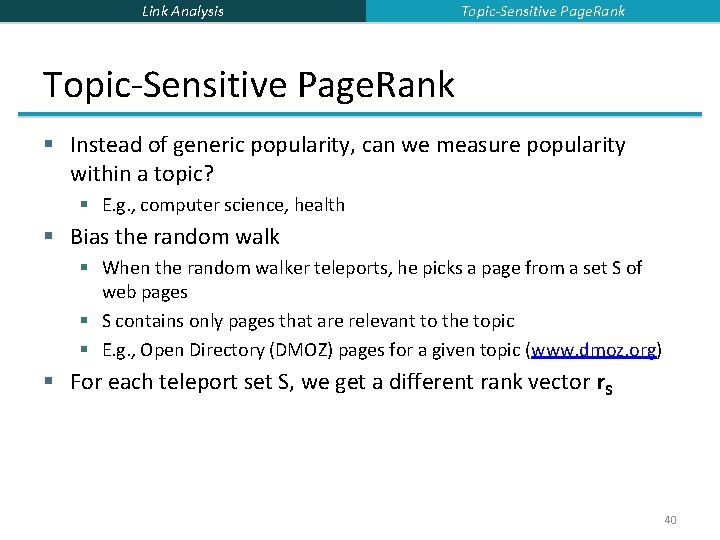 Link Analysis

Topic-Sensitive PageRank

Topic-Sensitive PageRank

▪ Instead of generic popularity, can we measure popularity within a topic?

▪ E.g., computer science, health

▪ Bias the random walk

▪ When the random walker teleports, he picks a page from a set S of web pages

▪ S contains only pages that are relevant to the topic

▪ E.g., Open Directory (DMOZ) pages for a given topic (www.dmoz.org)

▪ For each teleport set S, we get a different rank vector $\mathbf{r_S}$

40